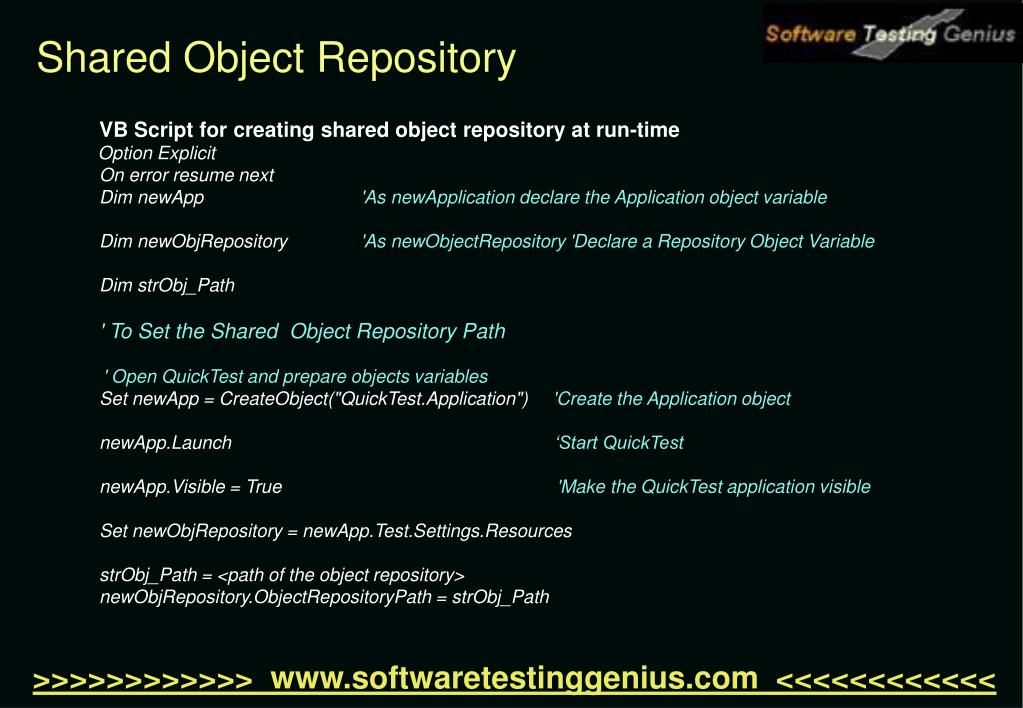 Shared Object Repository

Software Testing Genius

VB Script for creating shared object repository at run-time
Option Explicit
On error resume next
Dim newApp 'As newApplication declare the Application object variable

Dim newObjRepository 'As newObjectRepository 'Declare a Repository Object Variable

Dim strObj_Path

' To Set the Shared Object Repository Path

' Open QuickTest and prepare objects variables
Set newApp = CreateObject("QuickTest.Application") 'Create the Application object

newApp.Launch ‘Start QuickTest

newApp.Visible = True 'Make the QuickTest application visible

Set newObjRepository = newApp.Test.Settings.Resources

strObj_Path = <path of the object repository>
newObjRepository.ObjectRepositoryPath = strObj_Path

>>>>>>>>>>>> www.softwaretestinggenius.com <<<<<<<<<<<<